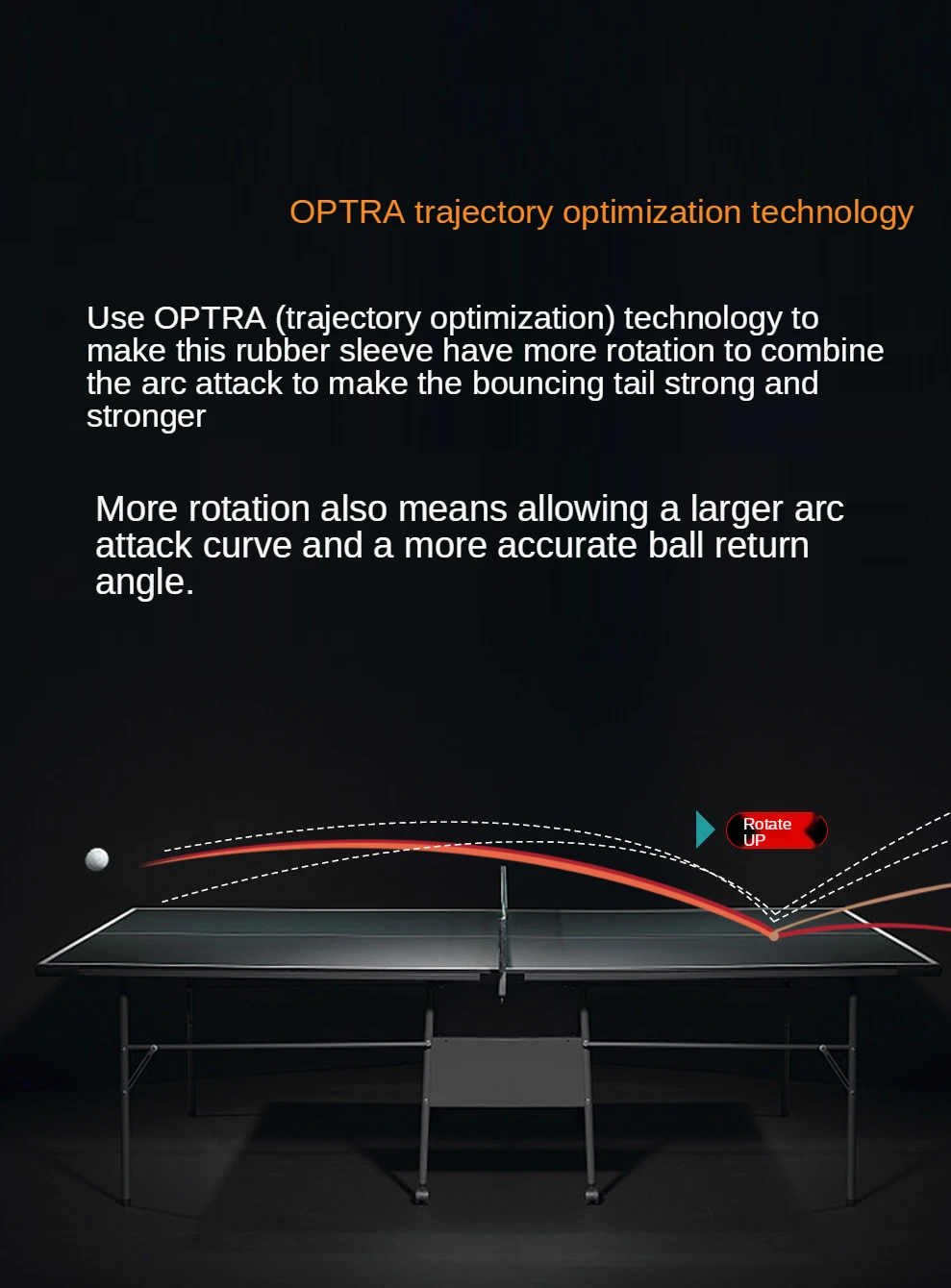 OPTRA trajectory optimization technology

Use OPTRA (trajectory optimization) technology to make this rubber sleeve have more rotation to combine the arc attack to make the bouncing tail strong and stronger

More rotation also means allowing a larger arc attack curve and a more accurate ball return angle.

Rotate UP